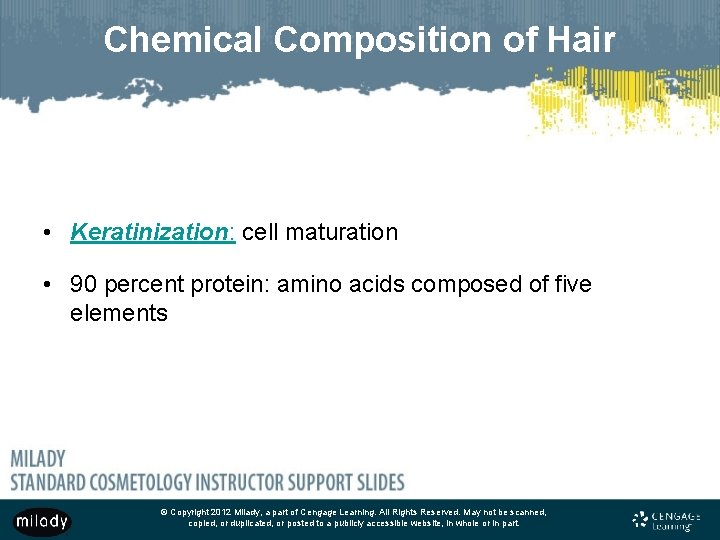 Chemical Composition of Hair

• Keratinization: cell maturation

• 90 percent protein: amino acids composed of five elements

MILADY
STANDARD COSMETOLOGY INSTRUCTOR SUPPORT SLIDES

milady

© Copyright 2012 Milady, a part of Cengage Learning. All Rights Reserved. May not be scanned, copied, or duplicated, or posted to a publicly accessible website, in whole or in part.

CENGAGE Learning